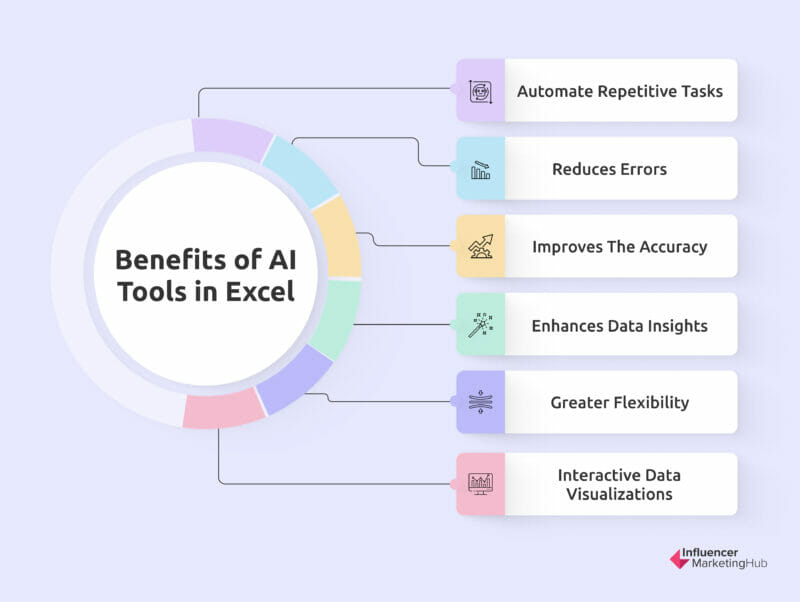 Benefits of AI Tools in Excel

Automate Repetitive Tasks

Reduces Errors

Improves The Accuracy

Enhances Data Insights

Greater Flexibility

Interactive Data Visualizations

Influencer MarketingHub